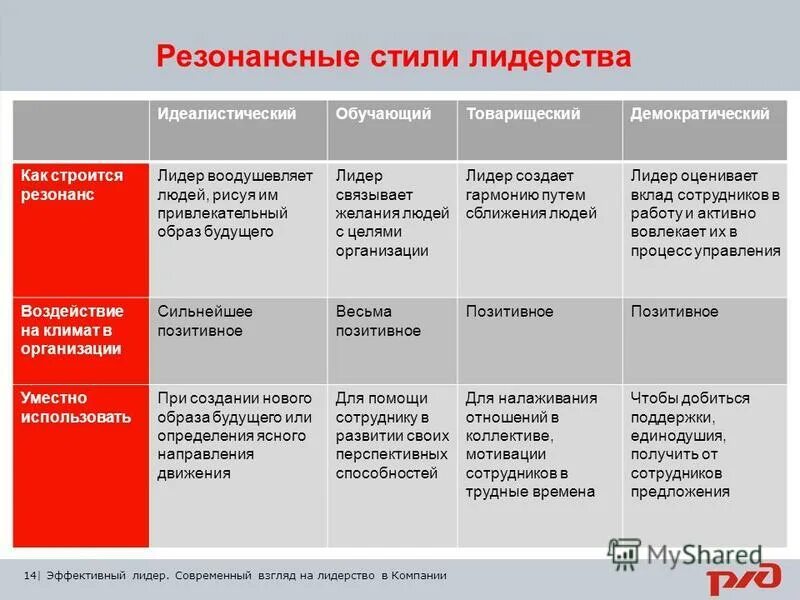 Резонансные стили лидерства

| | Идеалистический | Обучающий | Товарищеский | Демократический |
|---|---|---|---|---|
| Как строится резонанс | Лидер воодушевляет людей, рисуя им привлекательный образ будущего | Лидер связывает желания людей с целями организации | Лидер создает гармонию путем сближения людей | Лидер оценивает вклад сотрудников в работу и активно вовлекает их в процесс управления |
| Воздействие на климат в организации | Сильнейшее позитивное | Весьма позитивное | Позитивное | Позитивное |
| Уместно использовать | При создании нового образа будущего или определения ясного направления движения | Для помощи сотруднику в развитии своих перспективных способностей | Для налаживания отношений в коллективе, мотивации сотрудников в трудные времена | Чтобы добиться поддержки, единодушия, получить от сотрудников предложения |

MyShared

14| Эффективный лидер. Современный взгляд на лидерство в Компании

РЖД